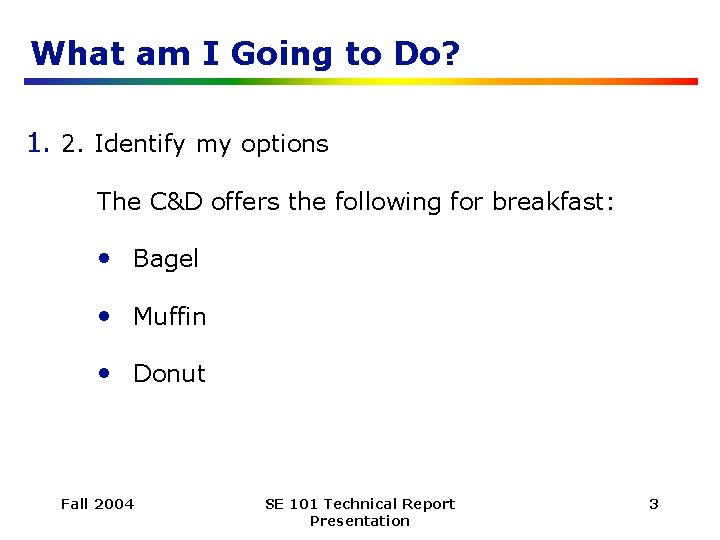 What am I Going to Do?

1. 2. Identify my options

The C&D offers the following for breakfast:

• Bagel

• Muffin

• Donut

Fall 2004

SE 101 Technical Report Presentation

3